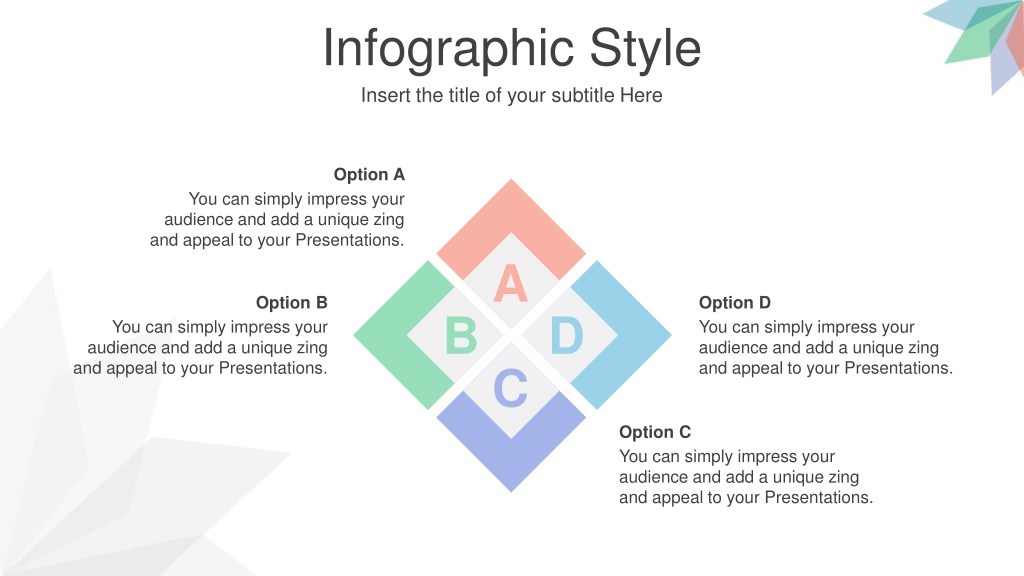 Infographic Style

Insert the title of your subtitle Here

Option A
You can simply impress your audience and add a unique zing and appeal to your Presentations.

Option B
You can simply impress your audience and add a unique zing and appeal to your Presentations.

A

B

D

C

Option D
You can simply impress your audience and add a unique zing and appeal to your Presentations.

Option C
You can simply impress your audience and add a unique zing and appeal to your Presentations.